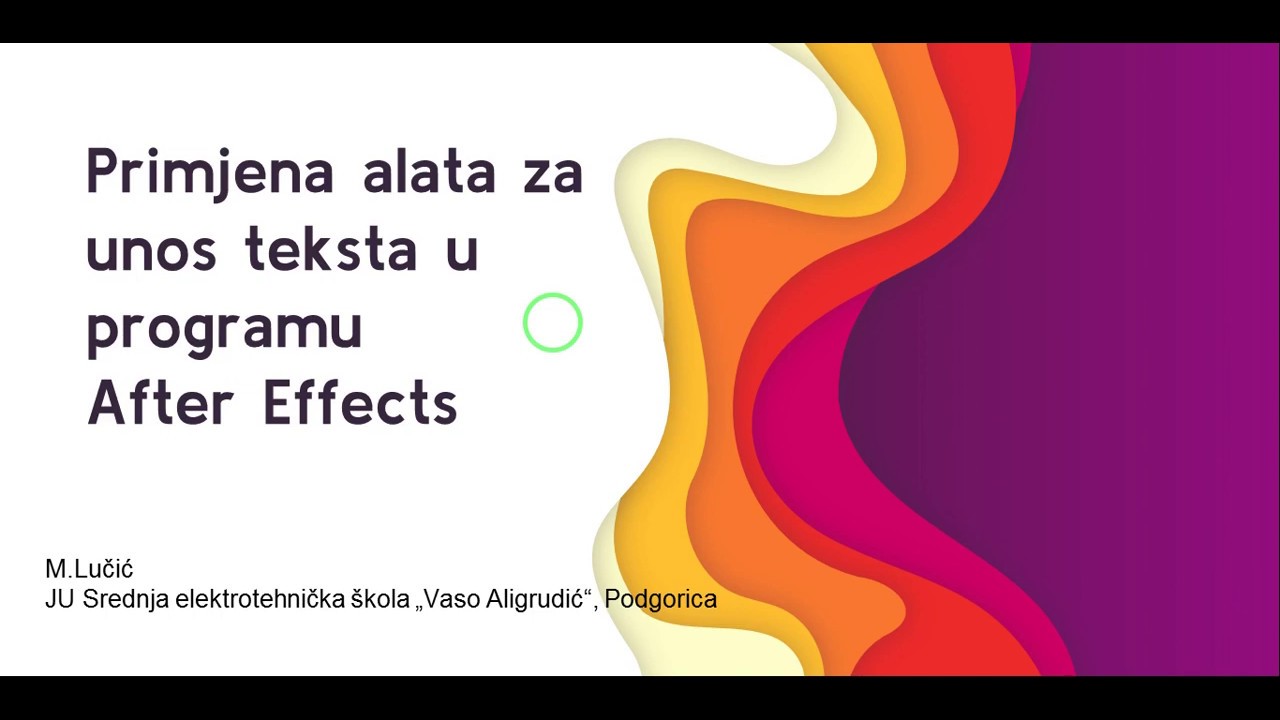 Primjena alata za unos teksta u programu After Effects

M.Lučić
JU Srednja elektrotehnička škola „Vaso Aligrudić“, Podgorica